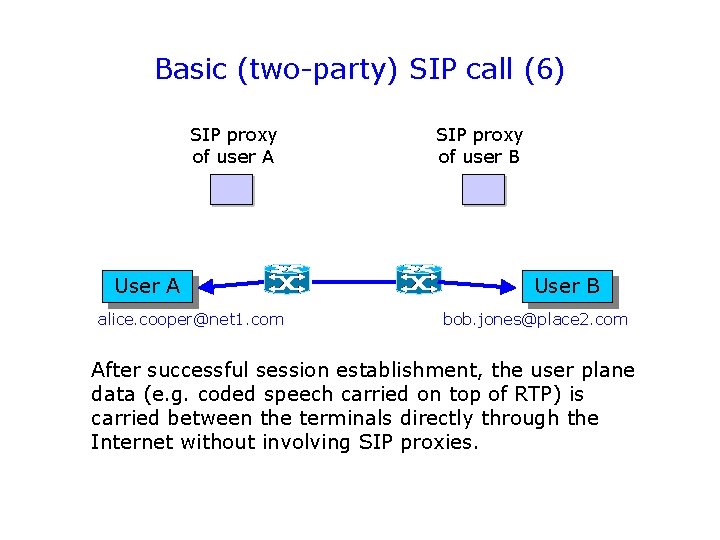 Basic (two-party) SIP call (6)

SIP proxy of user A

SIP proxy of user B

User A

User B

alice.cooper@net1.com

bob.jones@place2.com

After successful session establishment, the user plane data (e.g. coded speech carried on top of RTP) is carried between the terminals directly through the Internet without involving SIP proxies.